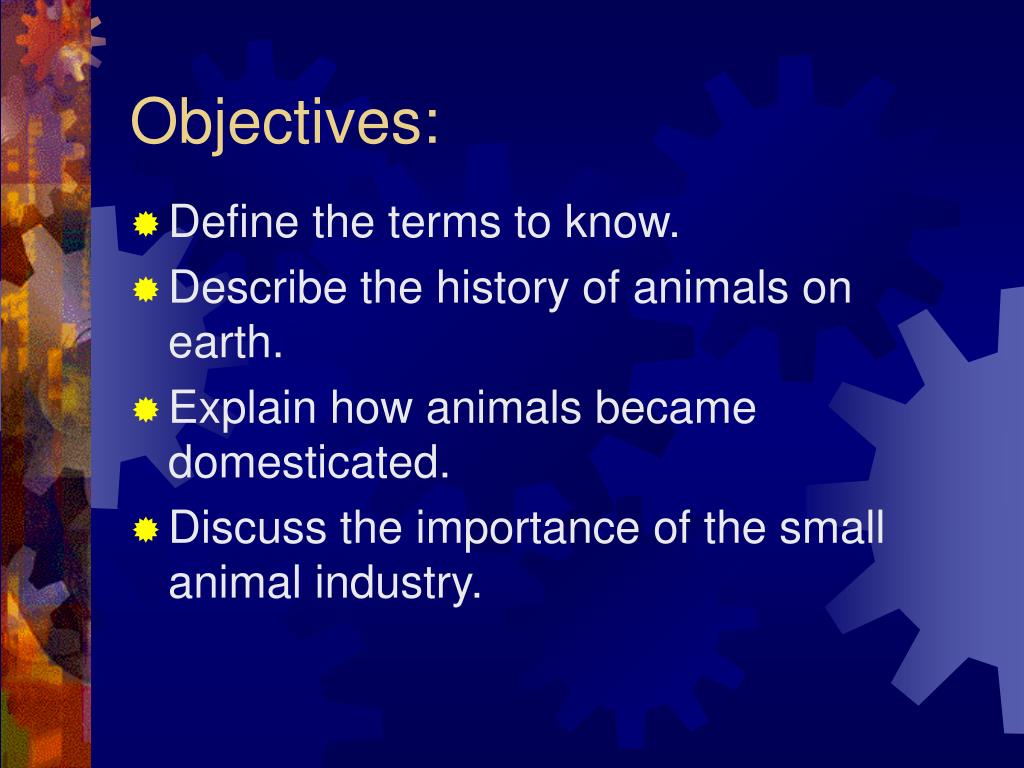 Objectives:

Define the terms to know.

Describe the history of animals on earth.

Explain how animals became domesticated.

Discuss the importance of the small animal industry.